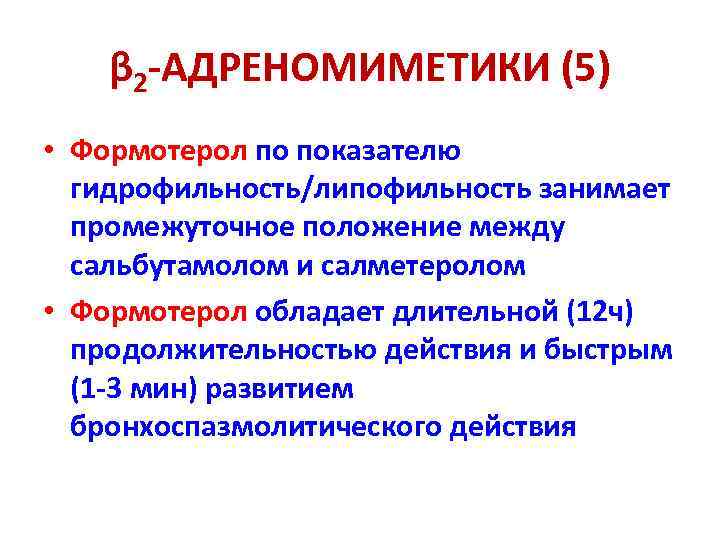 $\beta_2$-АДРЕНОМИМЕТИКИ (5)

• Формотерол по показателю гидрофильность/липофильность занимает промежуточное положение между сальбутамолом и салметеролом

• Формотерол обладает длительной (12ч) продолжительностью действия и быстрым (1-3 мин) развитием бронхоспазмолитического действия